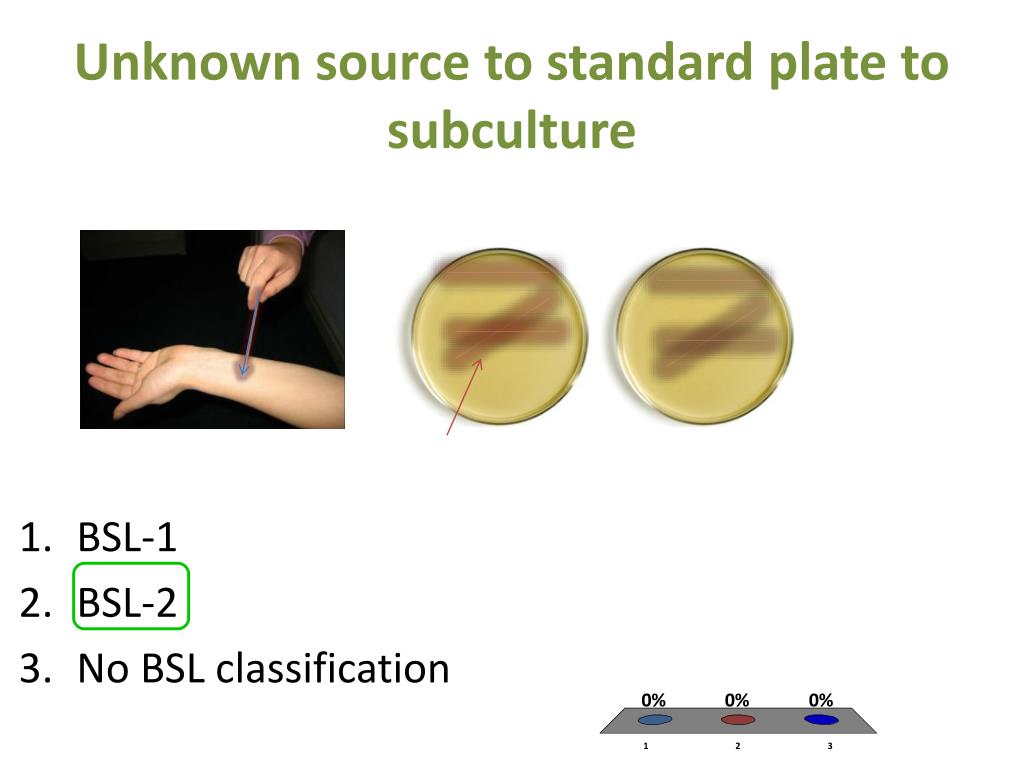 Unknown source to standard plate to subculture

1. BSL-1
2. BSL-2
3. No BSL classification

0% 0% 0%

1 2 3